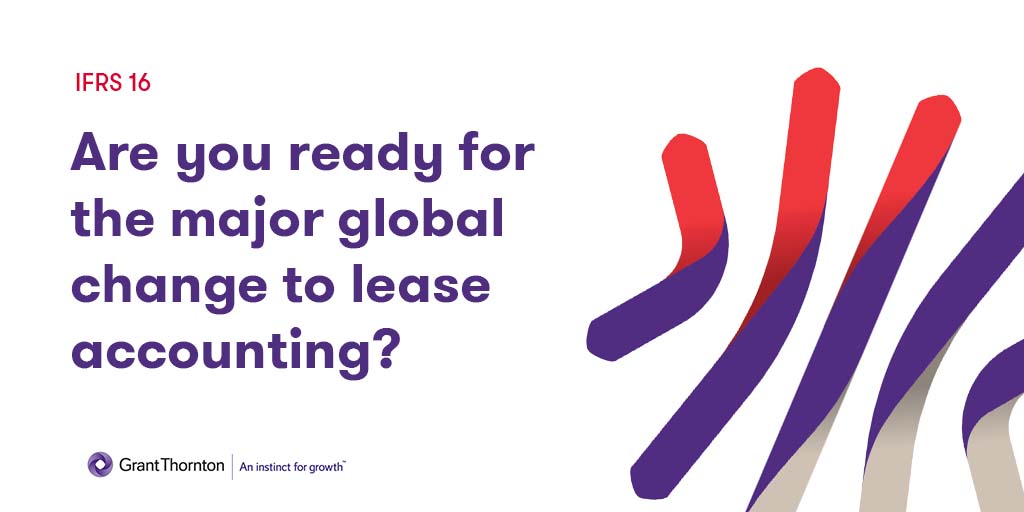 IFRS 16

Are you ready for the major global change to lease accounting?

GrantThornton | An instinct for growth™